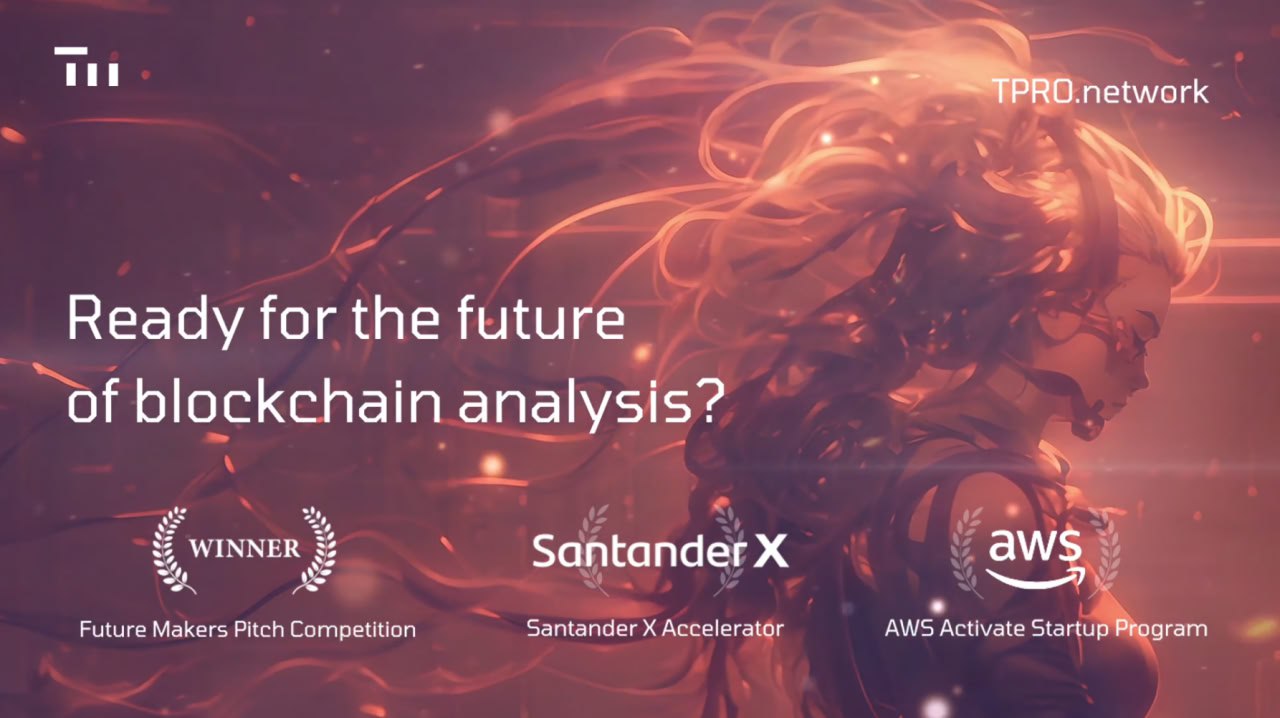 TPRO.network

Ready for the future of blockchain analysis?

WINNER
Future Makers Pitch Competition

Santander X
Santander X Accelerator

aws
AWS Activate Startup Program